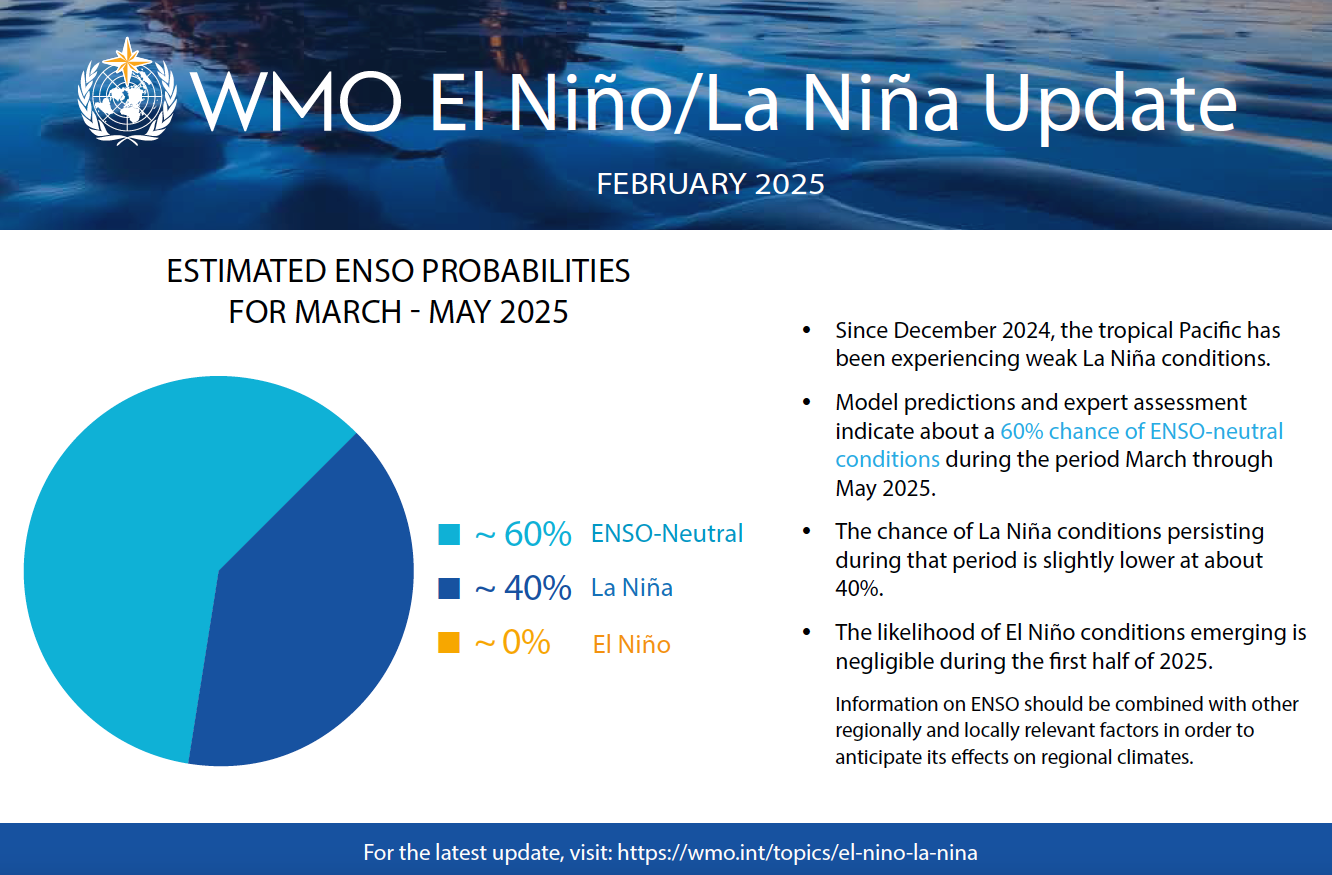 WMO El Niño/La Niña Update

FEBRUARY 2025

ESTIMATED ENSO PROBABILITIES FOR MARCH - MAY 2025

~ 60% ENSO-Neutral

~ 40% La Niña

~ 0% El Niño

• Since December 2024, the tropical Pacific has been experiencing weak La Niña conditions.

• Model predictions and expert assessment indicate about a 60% chance of ENSO-neutral conditions during the period March through May 2025.

• The chance of La Niña conditions persisting during that period is slightly lower at about 40%.

• The likelihood of El Niño conditions emerging is negligible during the first half of 2025.

Information on ENSO should be combined with other regionally and locally relevant factors in order to anticipate its effects on regional climates.

For the latest update, visit: https://wmo.int/topics/el-nino-la-nina